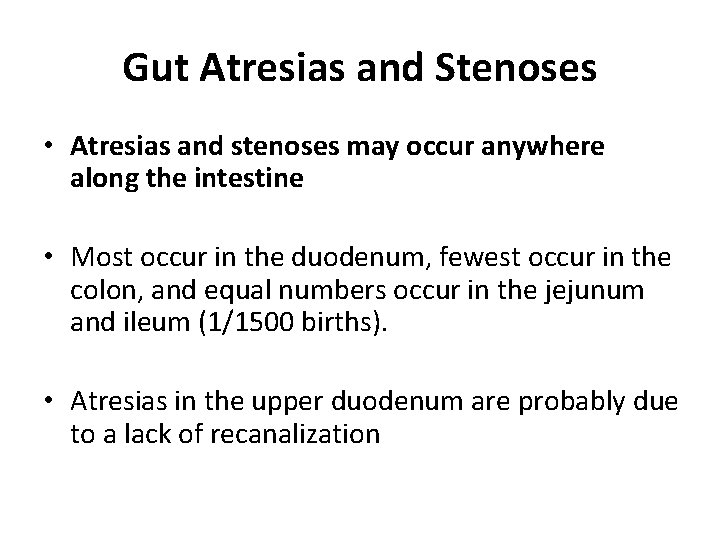 Gut Atresias and Stenoses

• Atresias and stenoses may occur anywhere along the intestine

• Most occur in the duodenum, fewest occur in the colon, and equal numbers occur in the jejunum and ileum (1/1500 births).

• Atresias in the upper duodenum are probably due to a lack of recanalization